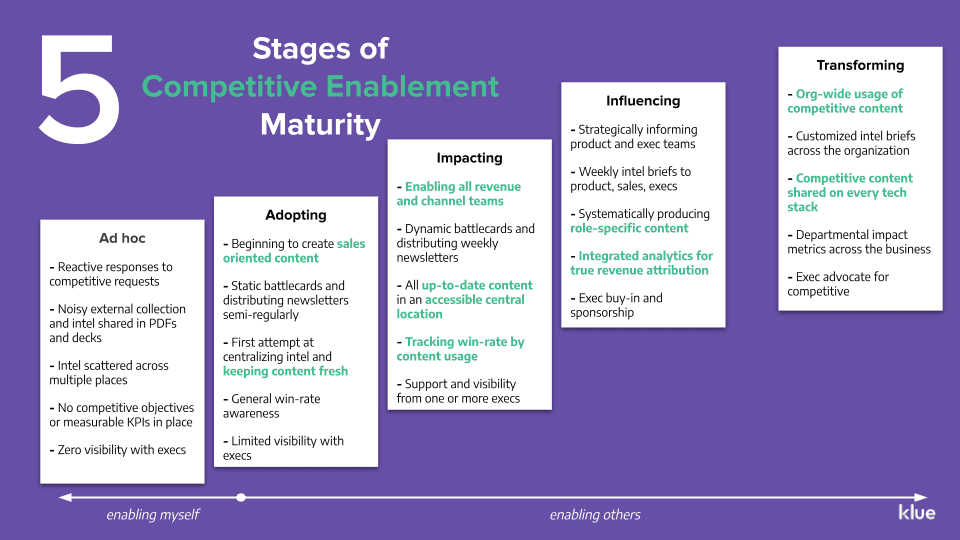 5

Stages of
Competitive Enablement
Maturity

Ad hoc

- Reactive responses to competitive requests

- Noisy external collection and intel shared in PDFs and decks

- Intel scattered across multiple places

- No competitive objectives or measurable KPIs in place

- Zero visibility with execs

Adopting

- Beginning to create sales oriented content

- Static battlecards and distributing newsletters semi-regularly

- First attempt at centralizing intel and keeping content fresh

- General win-rate awareness

- Limited visibility with execs

Impacting

- Enabling all revenue and channel teams

- Dynamic battlecards and distributing weekly newsletters

- All up-to-date content in an accessible central location

- Tracking win-rate by content usage

- Support and visibility from one or more execs

Influencing

- Strategically informing product and exec teams

- Weekly intel briefs to product, sales, execs

- Systematically producing role-specific content

- Integrated analytics for true revenue attribution

- Exec buy-in and sponsorship

Transforming

- Org-wide usage of competitive content

- Customized intel briefs across the organization

- Competitive content shared on every tech stack

- Departmental impact metrics across the business

- Exec advocate for competitive

enabling myself

enabling others

klue